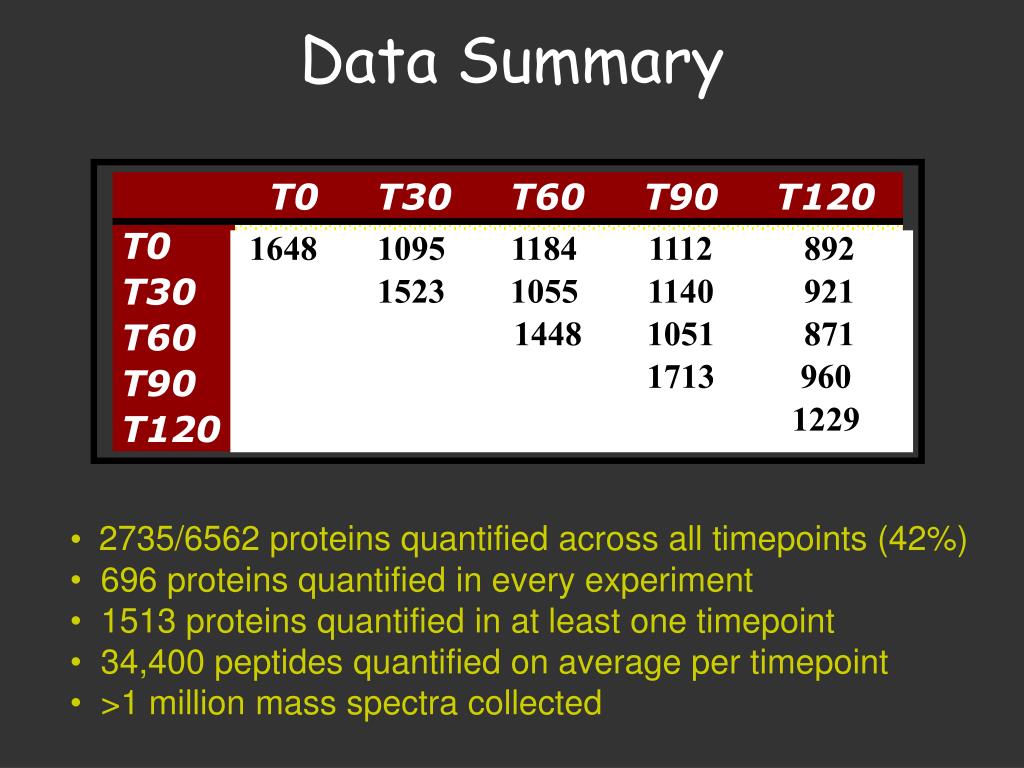 Data Summary

| | T0 | T30 | T60 | T90 | T120 |
|---|---|---|---|---|---|
| T0 | 1648 | 1095 | 1184 | 1112 | 892 |
| T30 | | 1523 | 1055 | 1140 | 921 |
| T60 | | | 1448 | 1051 | 871 |
| T90 | | | | 1713 | 960 |
| T120 | | | | | 1229 |

• 2735/6562 proteins quantified across all timepoints (42%)
• 696 proteins quantified in every experiment
• 1513 proteins quantified in at least one timepoint
• 34,400 peptides quantified on average per timepoint
• >1 million mass spectra collected